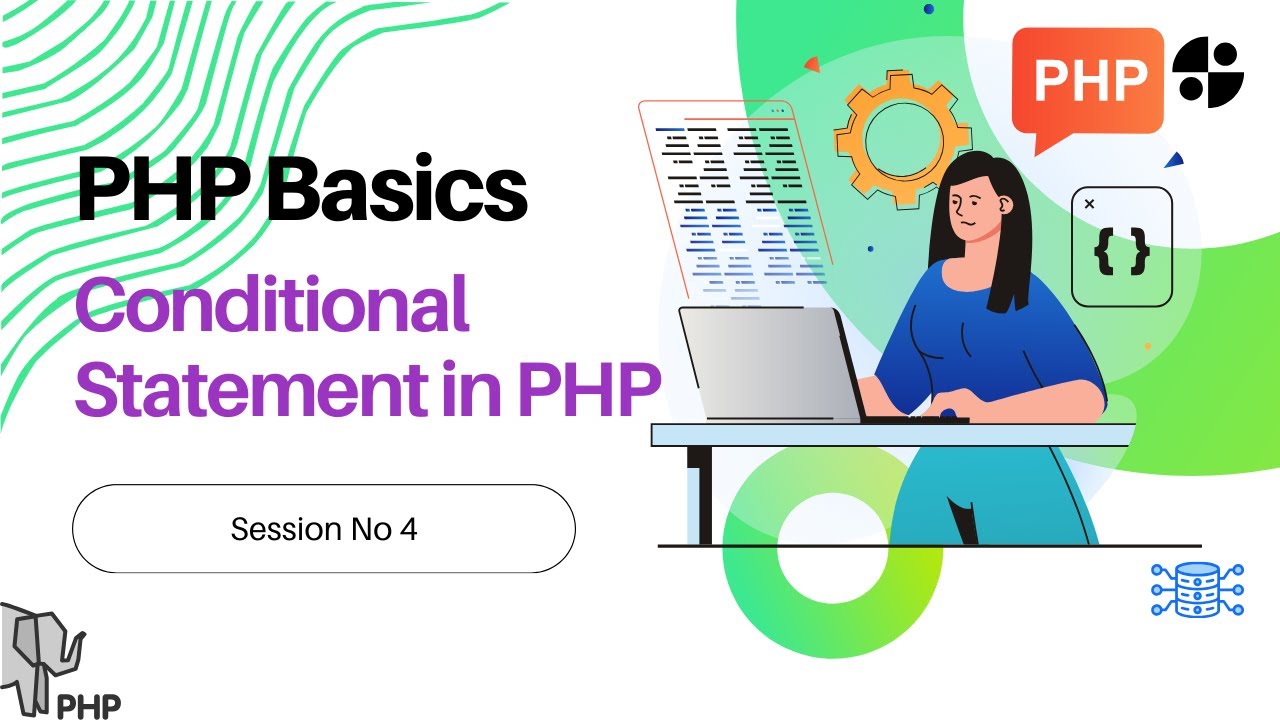 PHP Basics

Conditional Statement in PHP

Session No 4

PHP

×

{ }

PHP